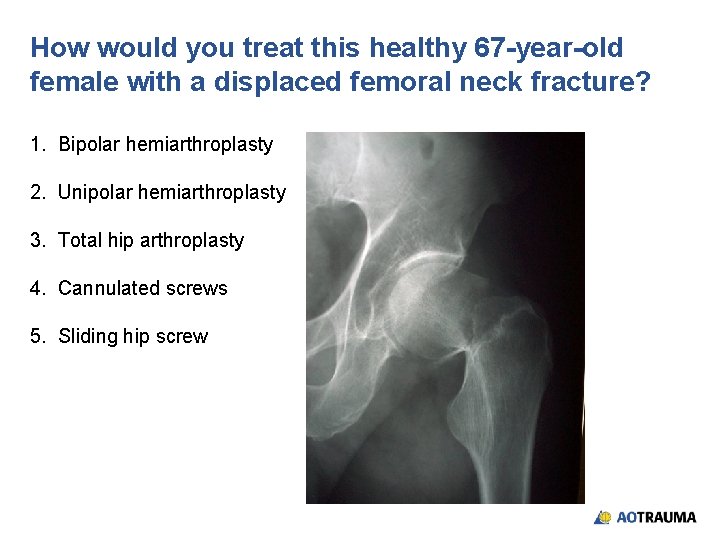 How would you treat this healthy 67-year-old female with a displaced femoral neck fracture?

1. Bipolar hemiarthroplasty

2. Unipolar hemiarthroplasty

3. Total hip arthroplasty

4. Cannulated screws

5. Sliding hip screw

AOTRAUMA